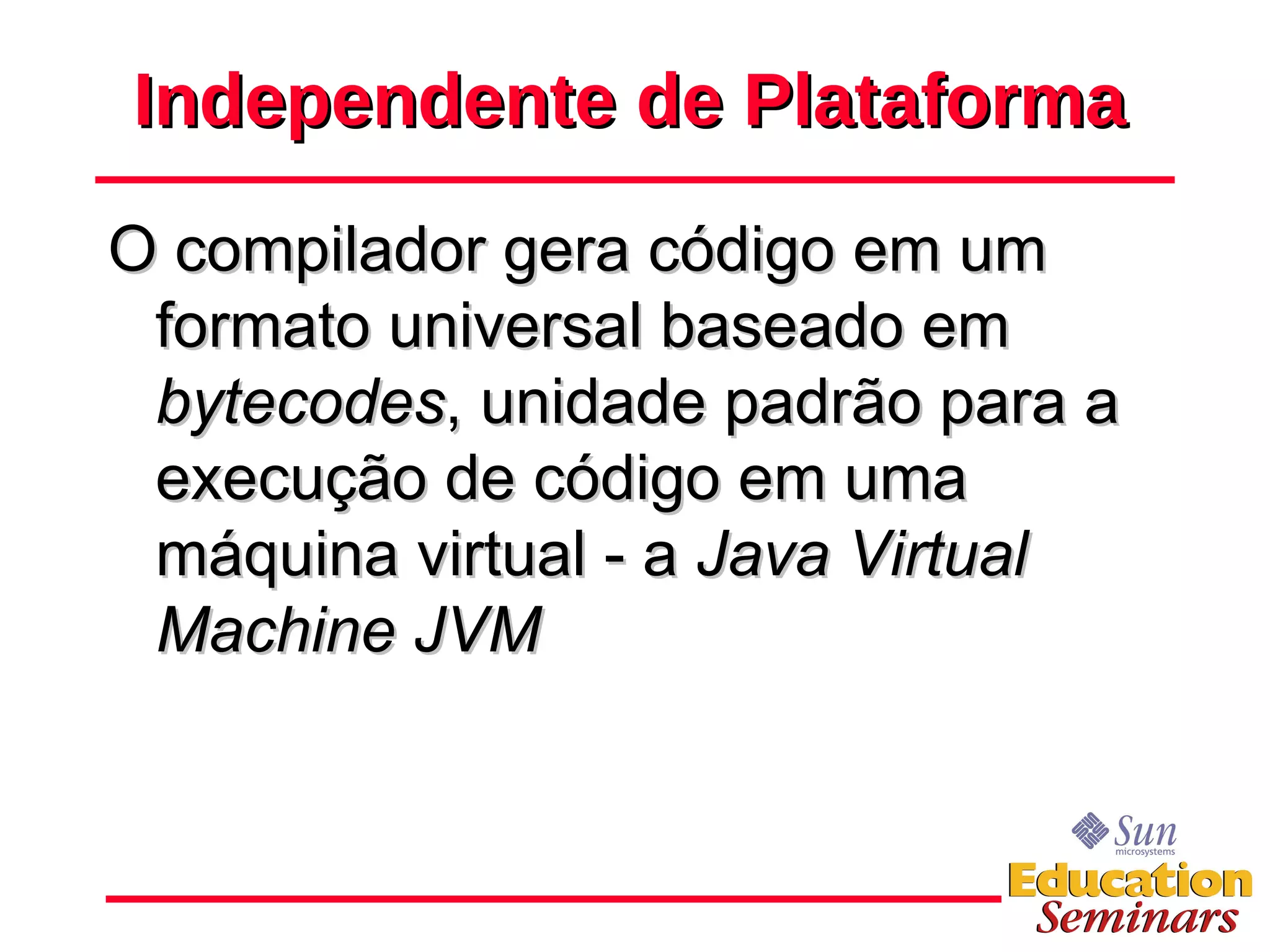 Independente de Plataforma

O compilador gera código em um formato universal baseado em bytecodes, unidade padrão para a execução de código em uma máquina virtual - a Java Virtual Machine JVM

Sun microsystems
Education Seminars